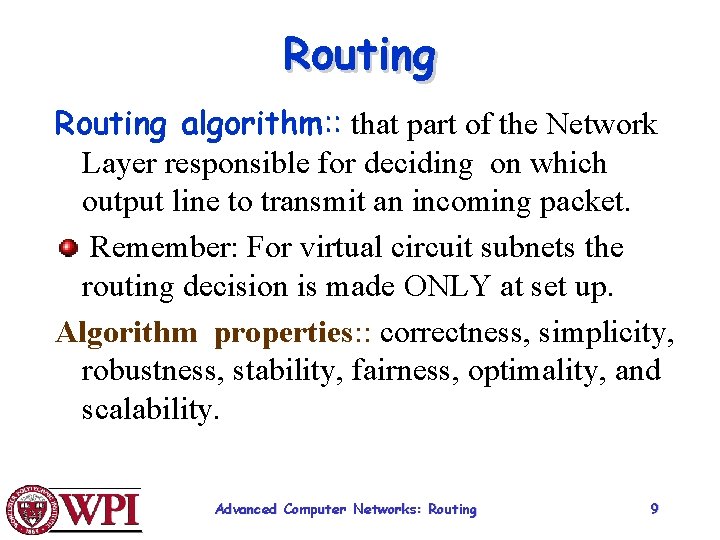 Routing

Routing algorithm:: that part of the Network Layer responsible for deciding on which output line to transmit an incoming packet.

Remember: For virtual circuit subnets the routing decision is made ONLY at set up.

Algorithm properties:: correctness, simplicity, robustness, stability, fairness, optimality, and scalability.

WPI

Advanced Computer Networks: Routing

9